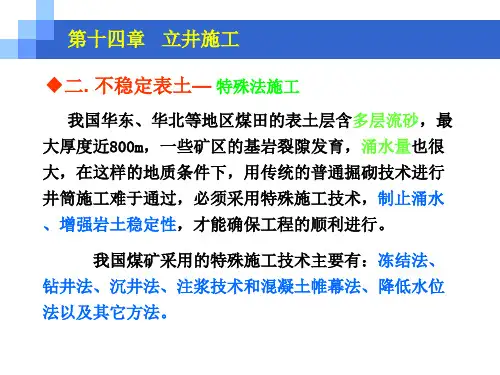 第十四章　立井施工

◆二. 不稳定表土— 特殊法施工

我国华东、华北等地区煤田的表土层含多层流砂，最大厚度近800m，一些矿区的基岩裂隙发育，涌水量也很大，在这样的地质条件下，用传统的普通掘砌技术进行井筒施工难于通过，必须采用特殊施工技术，制止涌水、增强岩土稳定性，才能确保工程的顺利进行。

我国煤矿采用的特殊施工技术主要有：冻结法、钻井法、沉井法、注浆技术和混凝土帷幕法、降低水位法以及其它方法。